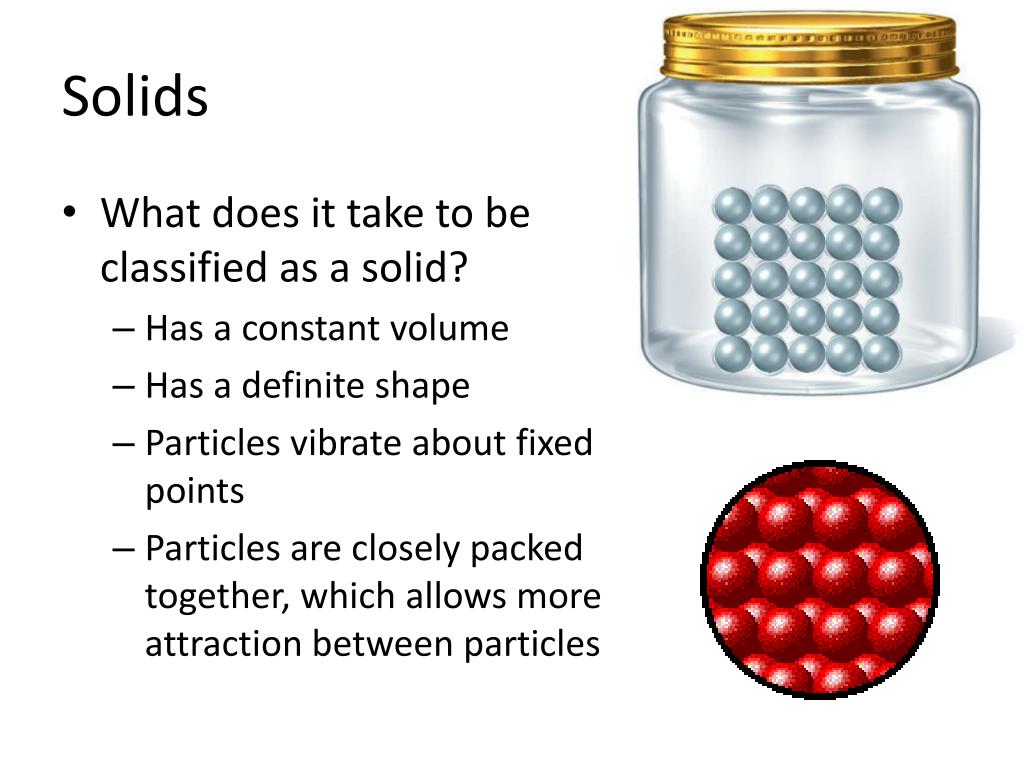 Solids

• What does it take to be classified as a solid?
– Has a constant volume
– Has a definite shape
– Particles vibrate about fixed points
– Particles are closely packed together, which allows more attraction between particles